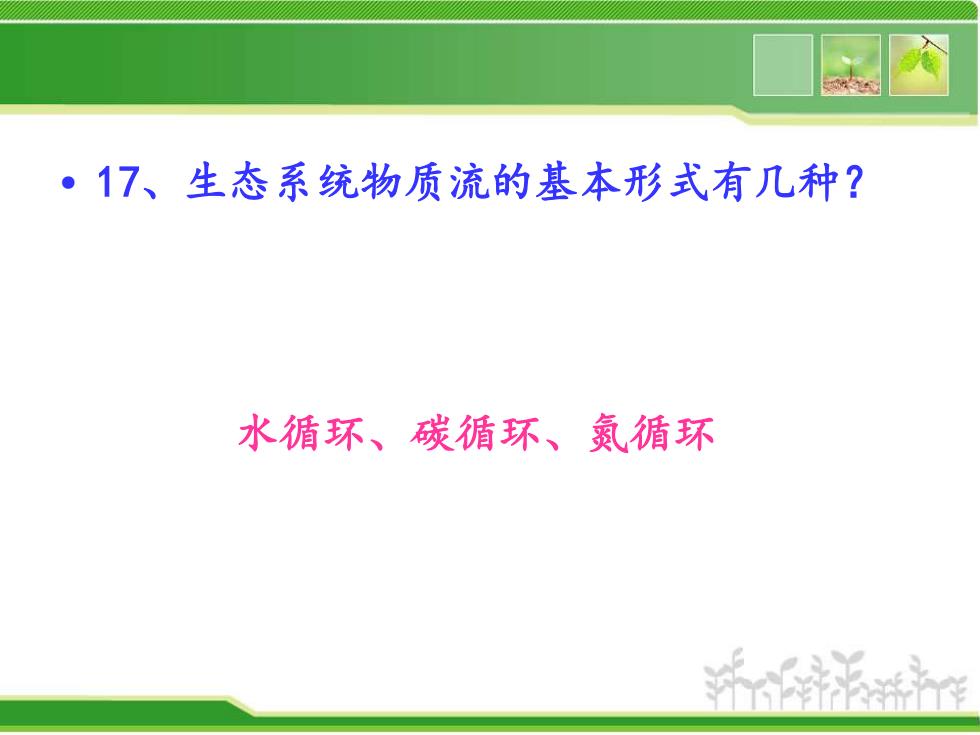 • 17、生态系统物质流的基本形式有几种?

水循环、碳循环、氮循环